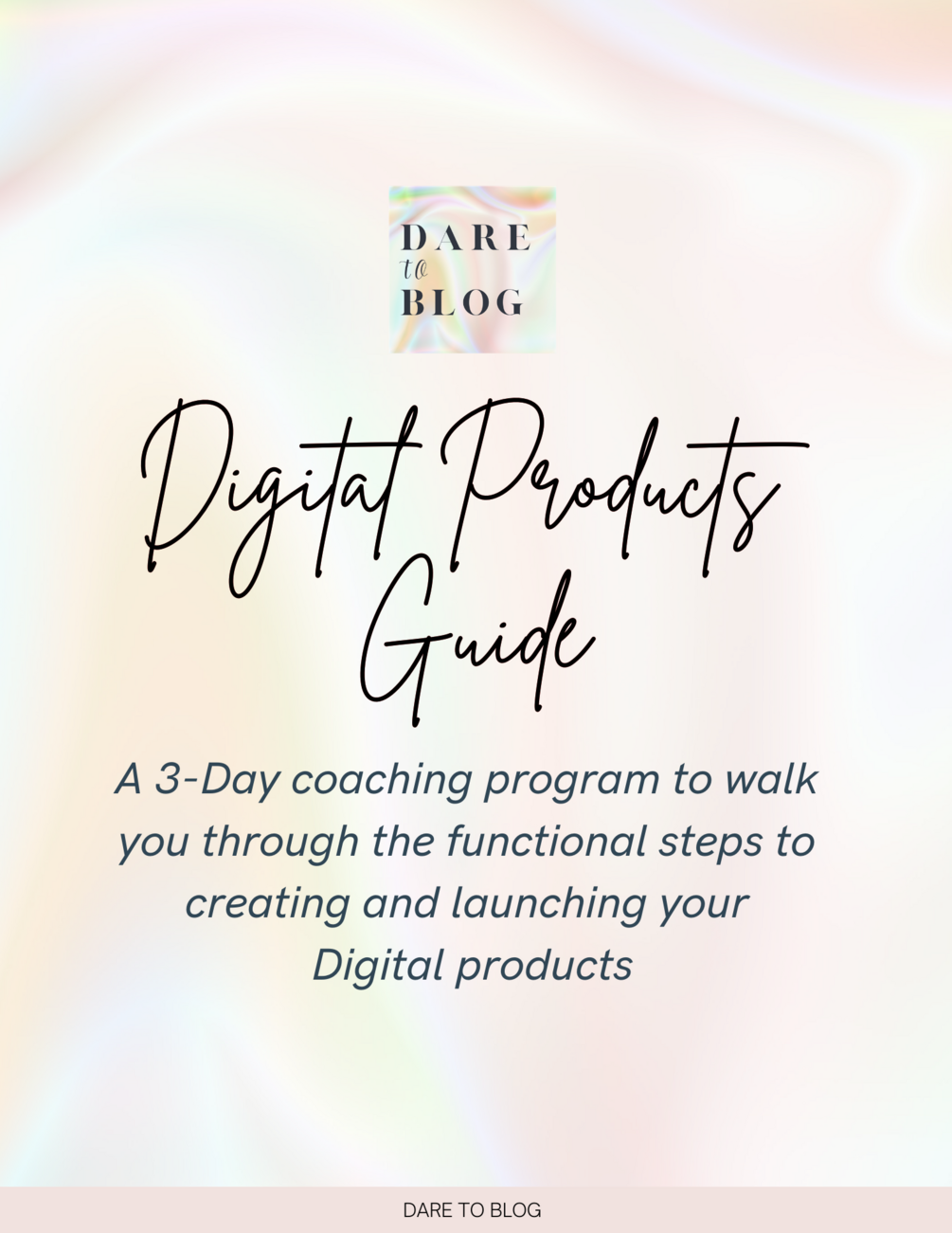 DARE
to
BLOG

Digital Products Guide

A 3-Day coaching program to walk you through the functional steps to creating and launching your Digital products

DARE TO BLOG